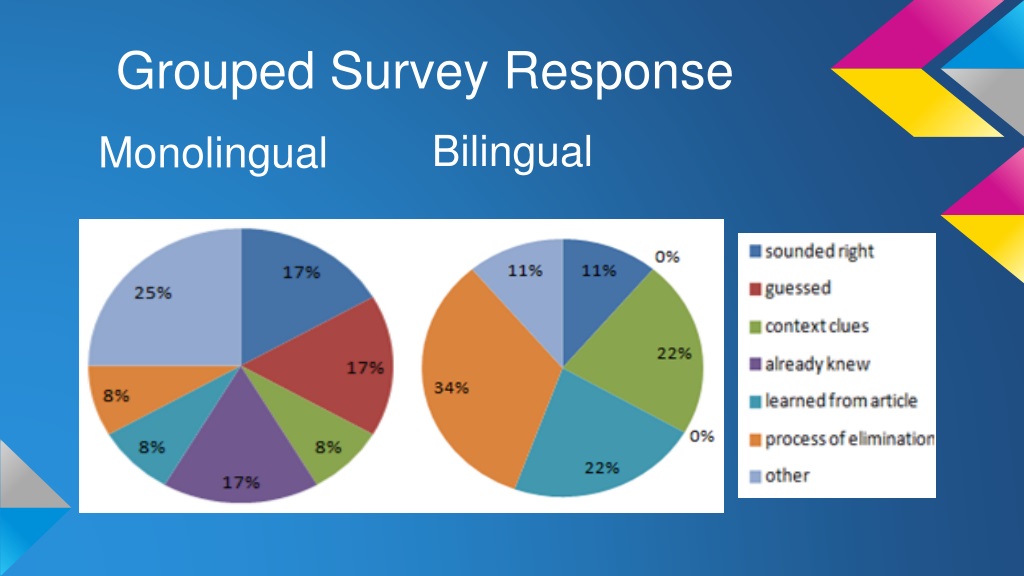 Grouped Survey Response

Monolingual

Bilingual

17%
17%
8%
17%
8%
8%
25%

11%
0%
22%
0%
22%
34%
11%

sounded right
guessed
context clues
already knew
learned from article
process of elimination
other